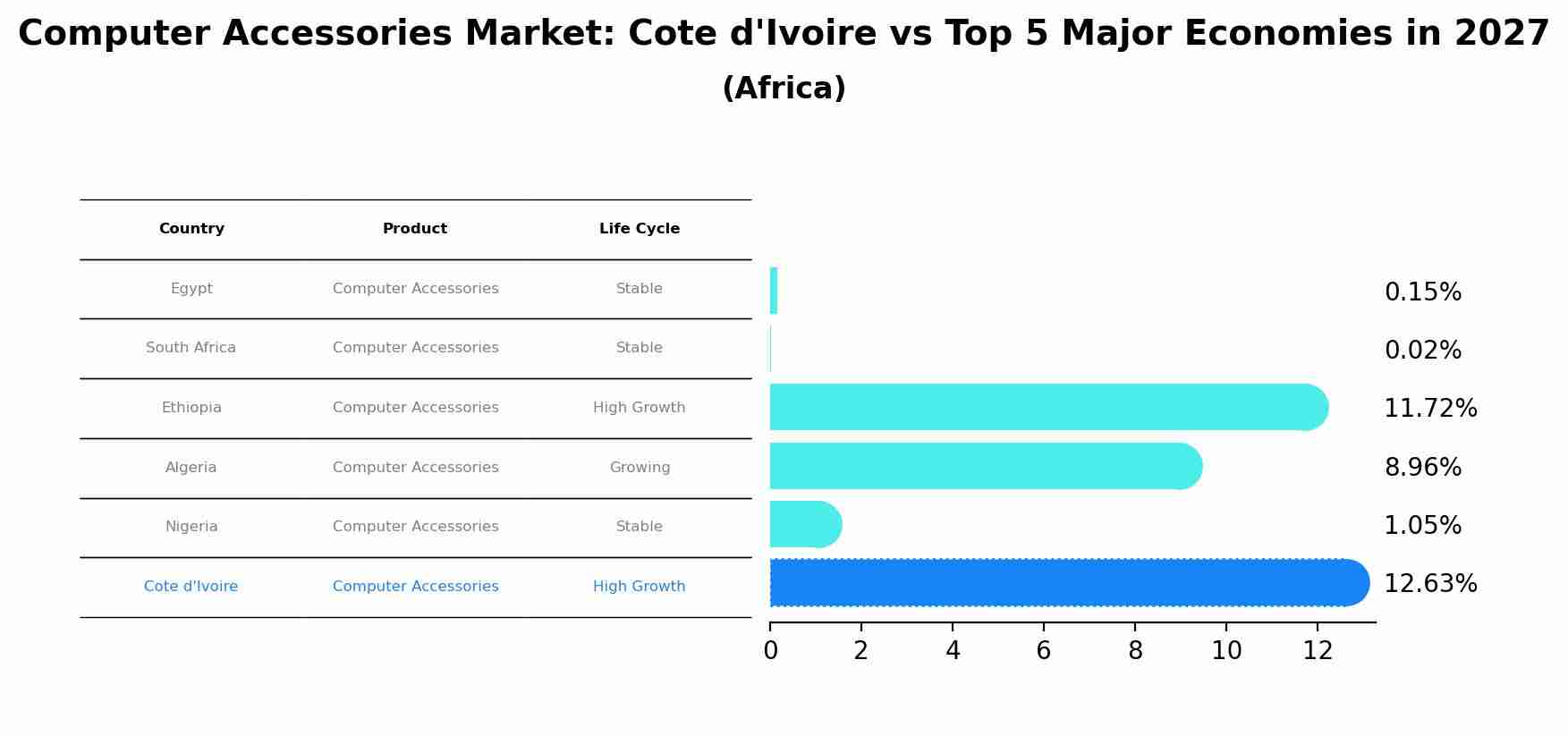 Computer Accessories Market: Cote d'Ivoire vs Top 5 Major Economies in 2027
(Africa)

| Country | Product | Life Cycle |
|---|---|---|
| Egypt | Computer Accessories | Stable |
| South Africa | Computer Accessories | Stable |
| Ethiopia | Computer Accessories | High Growth |
| Algeria | Computer Accessories | Growing |
| Nigeria | Computer Accessories | Stable |
| Cote d'Ivoire | Computer Accessories | High Growth |

0.15%
0.02%
11.72%
8.96%
1.05%
12.63%

0 2 4 6 8 10 12